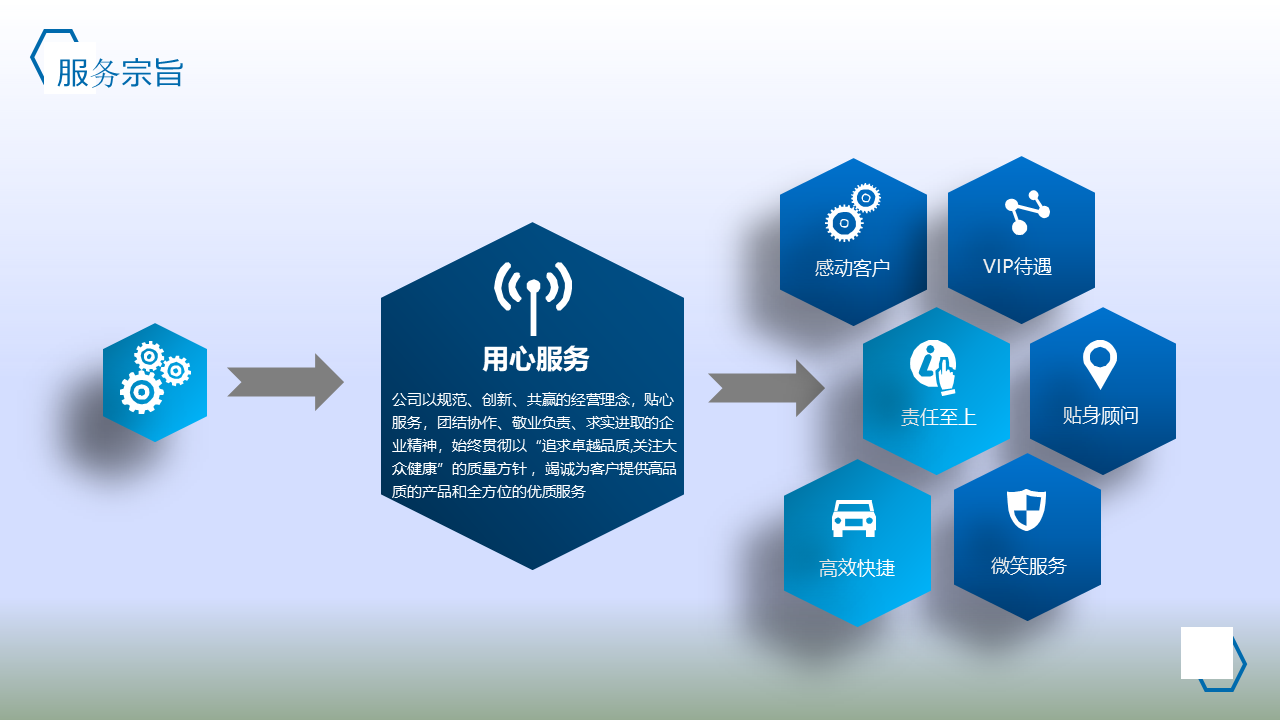 服务宗旨

用心服务

公司以规范、创新、共赢的经营理念，贴心服务，团结协作、敬业负责、求实进取的企业精神，始终贯彻以“追求卓越品质,关注大众健康”的质量方针，竭诚为客户提供高品质的产品和全方位的优质服务

感动客户

VIP待遇

责任至上

贴身顾问

高效快捷

微笑服务